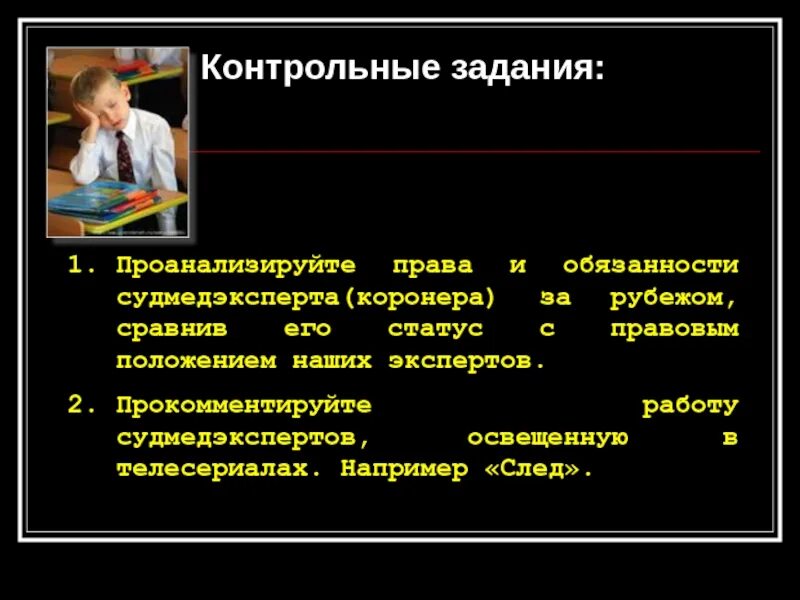 Контрольные задания:

1. Проанализируйте права и обязанности судмедэксперта(коронера) за рубежом, сравнив его статус с правовым положением наших экспертов.

2. Прокомментируйте работу судмедэкспертов, освещенную в телесериалах. Например «След».